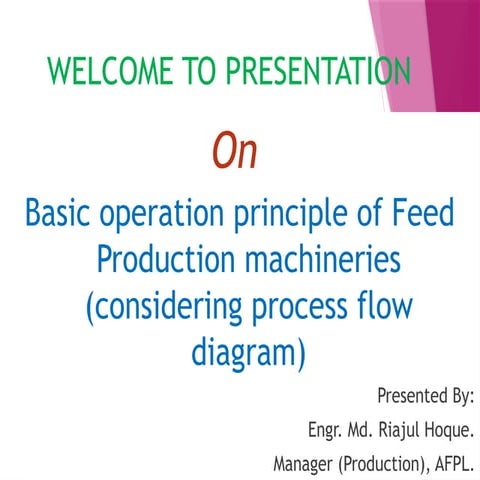 WELCOME TO PRESENTATION

On

Basic operation principle of Feed Production machineries (considering process flow diagram)

Presented By:

Engr. Md. Riajul Hoque.

Manager (Production), AFPL.